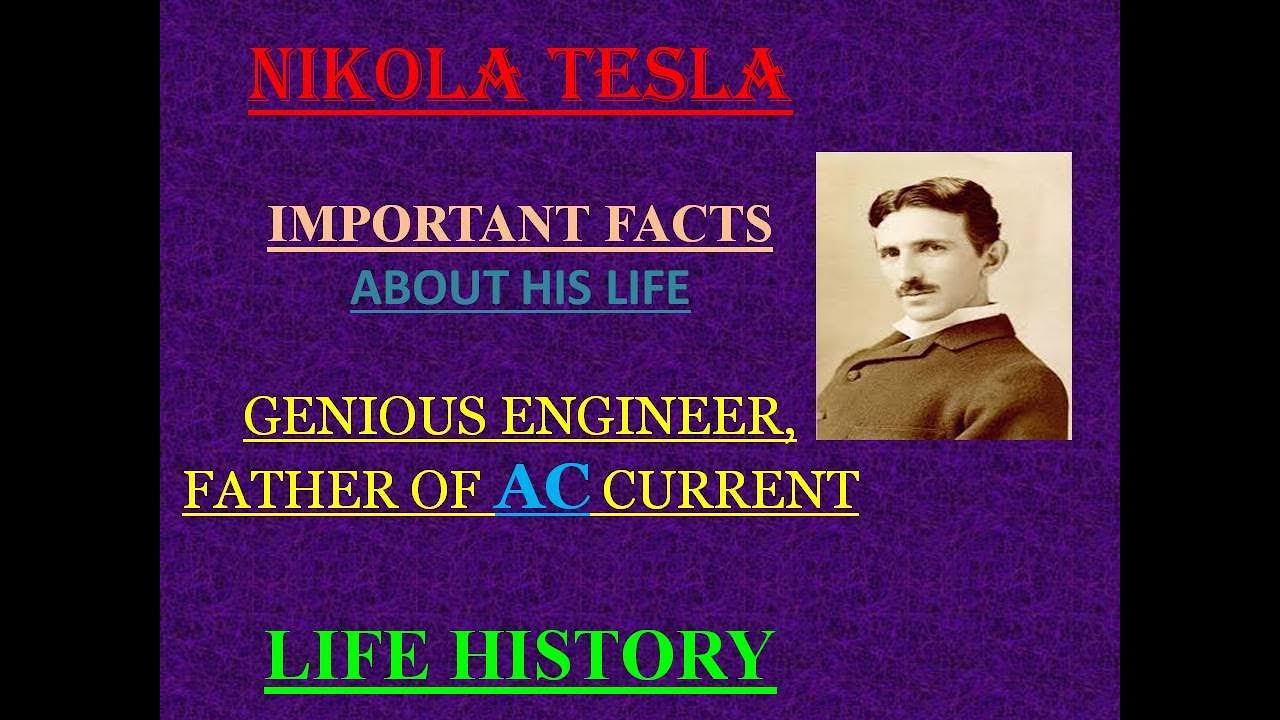 NIKOLA TESLA

IMPORTANT FACTS
ABOUT HIS LIFE

GENIOUS ENGINEER,
FATHER OF AC CURRENT

LIFE HISTORY